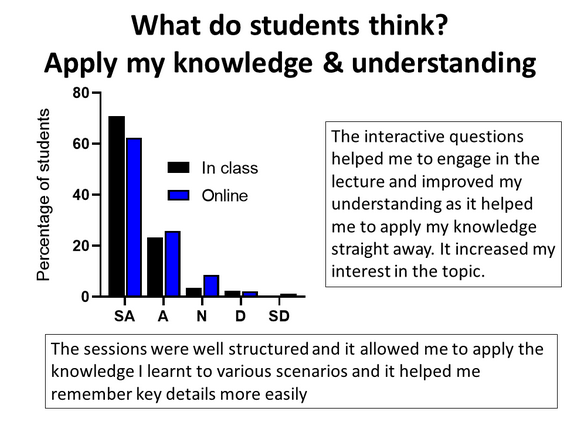 What do students think?
Apply my knowledge & understanding

Percentage of students
80
60
40
20
0
In class
Online
SA A N D SD

The interactive questions helped me to engage in the lecture and improved my understanding as it helped me to apply my knowledge straight away. It increased my interest in the topic.

The sessions were well structured and it allowed me to apply the knowledge I learnt to various scenarios and it helped me remember key details more easily